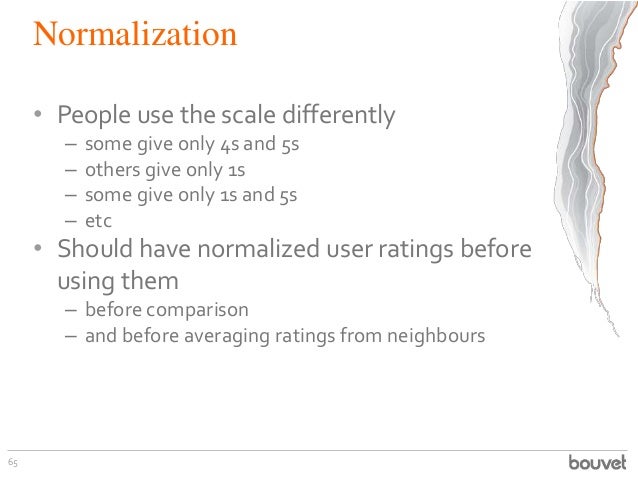 Normalization

• People use the scale differently
– some give only 4s and 5s
– others give only 1s
– some give only 1s and 5s
– etc
• Should have normalized user ratings before using them
– before comparison
– and before averaging ratings from neighbours

65

bouvet